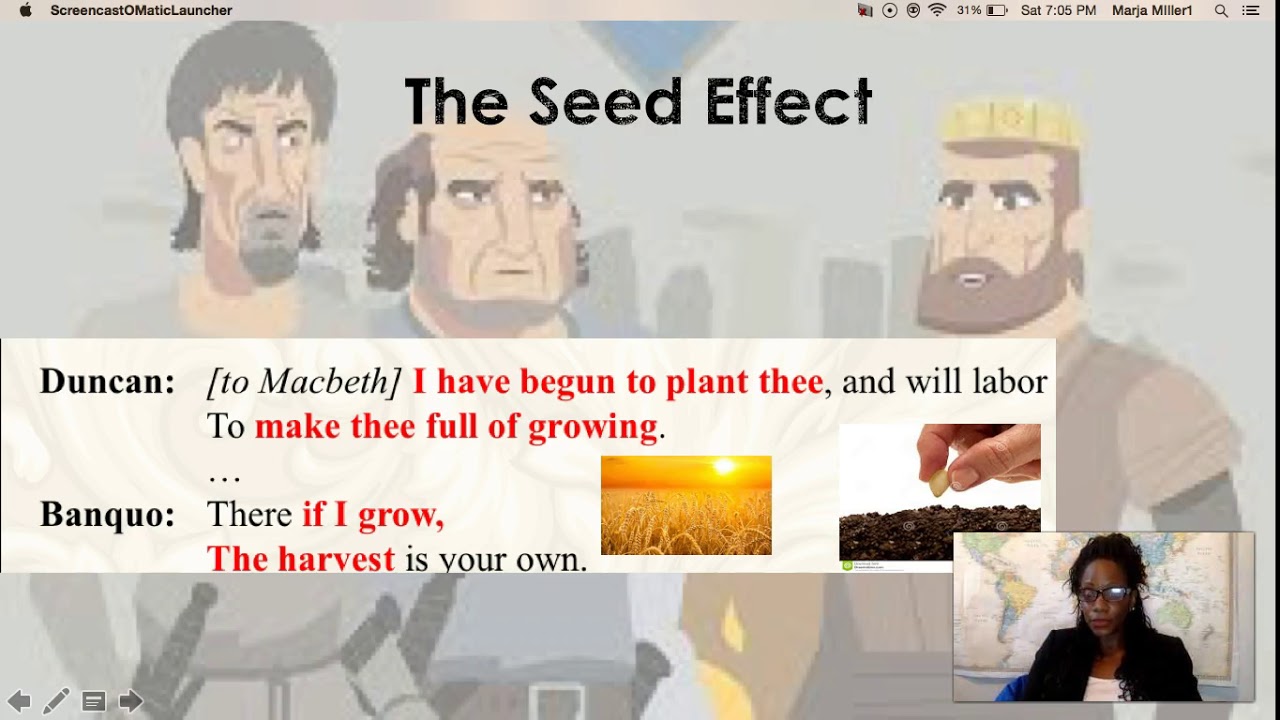 ScreencastOMaticLauncher

31% Sat 7:05 PM Marja Miller1

The Seed Effect

Duncan: [to Macbeth] I have begun to plant thee, and will labor
To make thee full of growing.
…
Banquo: There if I grow,
The harvest is your own.